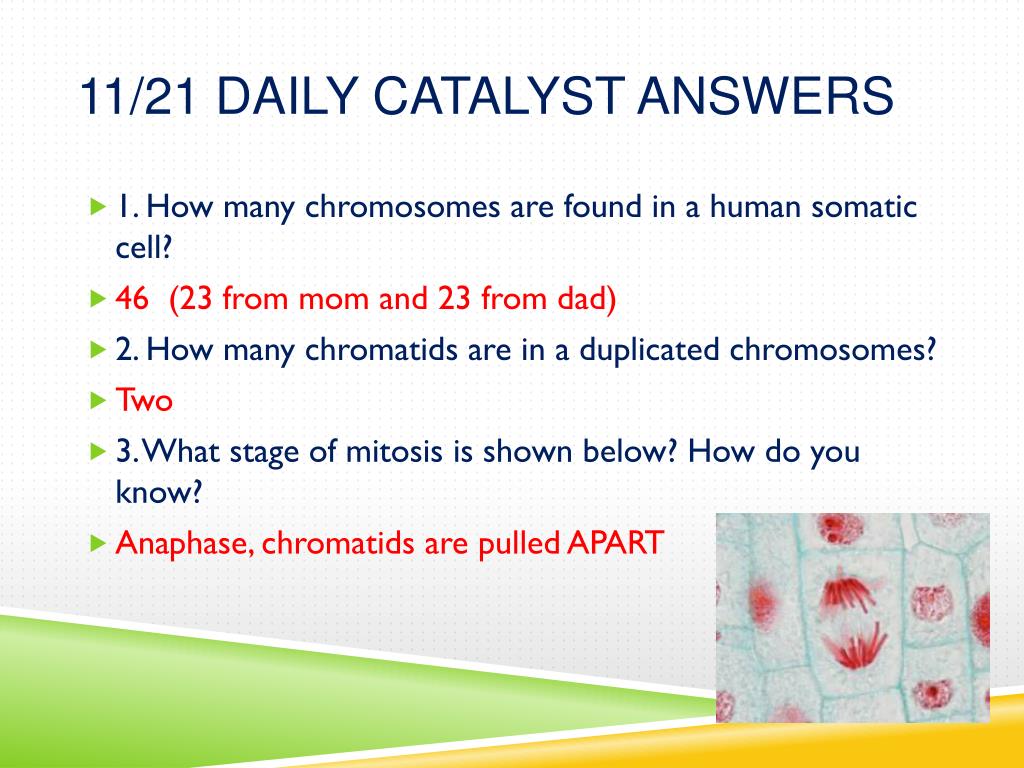 11/21 DAILY CATALYST ANSWERS

1. How many chromosomes are found in a human somatic cell?

46 (23 from mom and 23 from dad)

2. How many chromatids are in a duplicated chromosomes?

Two

3. What stage of mitosis is shown below? How do you know?

Anaphase, chromatids are pulled APART